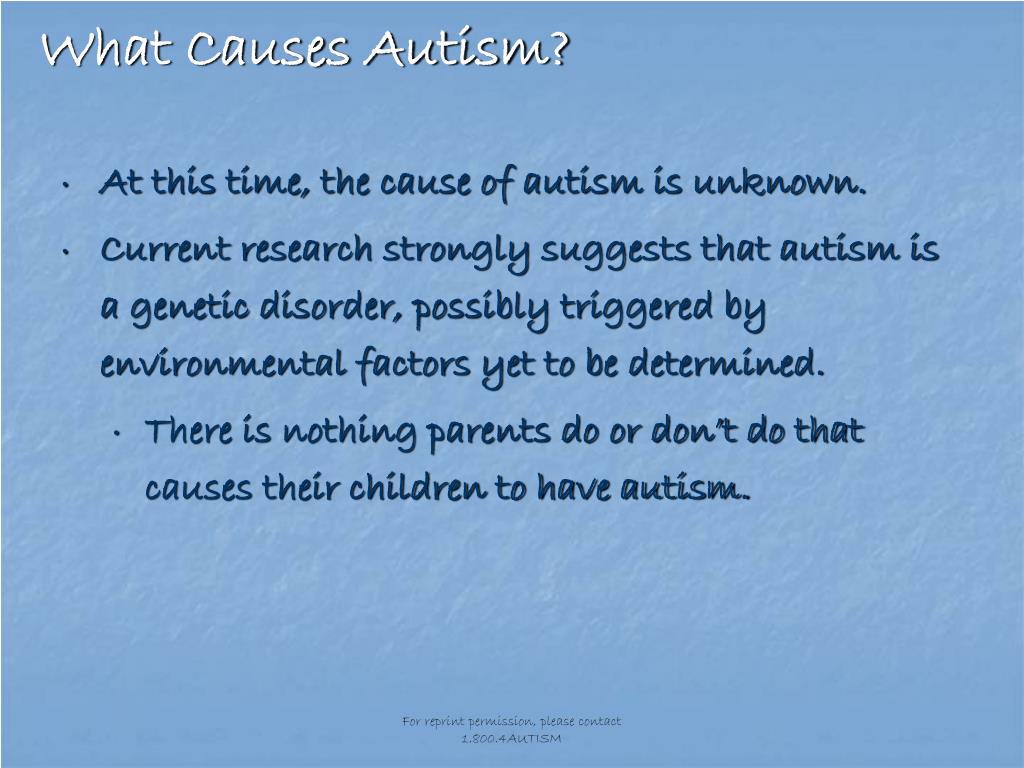 What Causes Autism?

• At this time, the cause of autism is unknown.

• Current research strongly suggests that autism is a genetic disorder, possibly triggered by environmental factors yet to be determined.

• There is nothing parents do or don't do that causes their children to have autism.

For reprint permission, please contact 1.800.4AUTISM